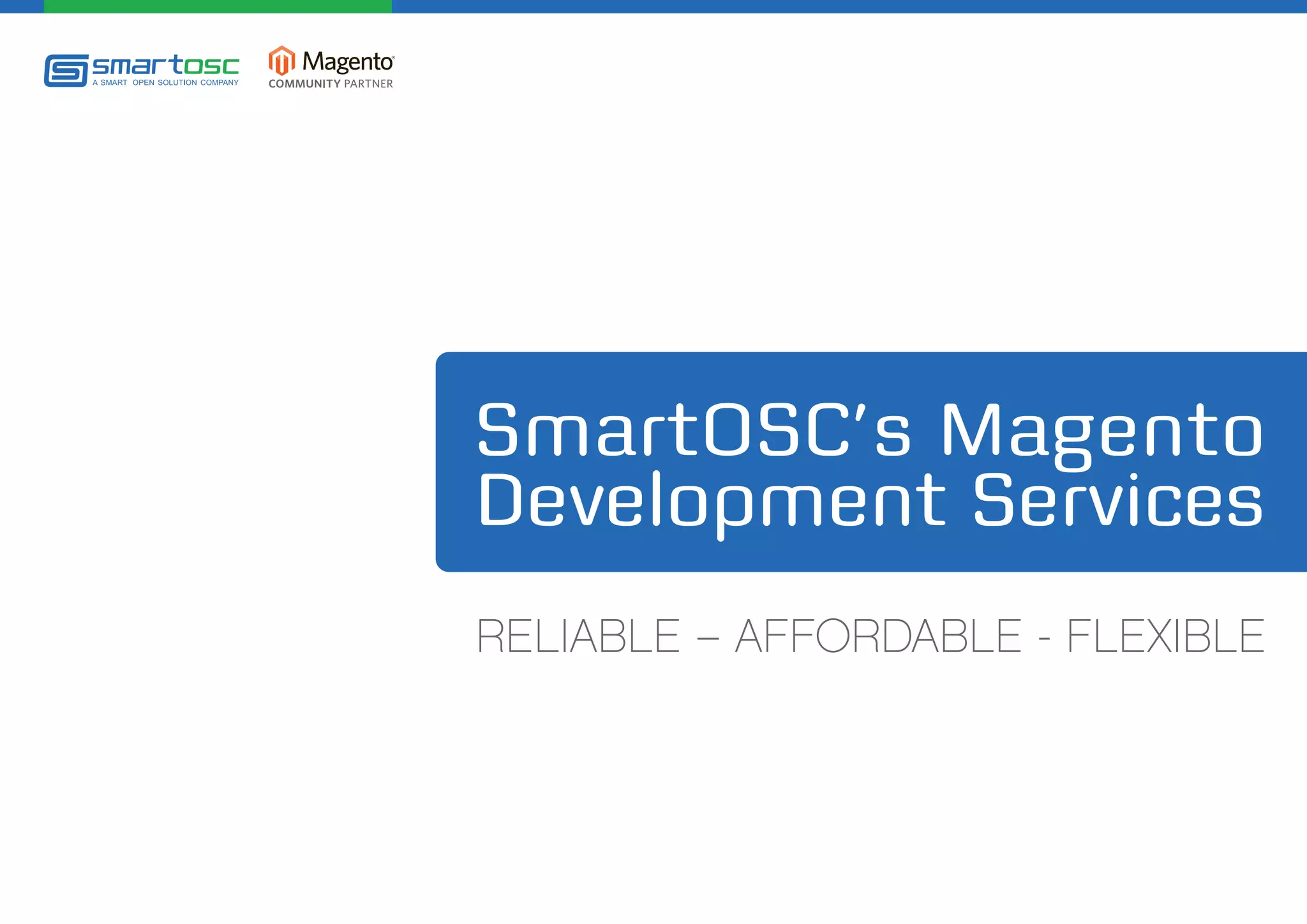 smartosc
A SMART OPEN SOLUTION COMPANY

Magento®
COMMUNITY PARTNER

SmartOSC's Magento Development Services

RELIABLE – AFFORDABLE - FLEXIBLE